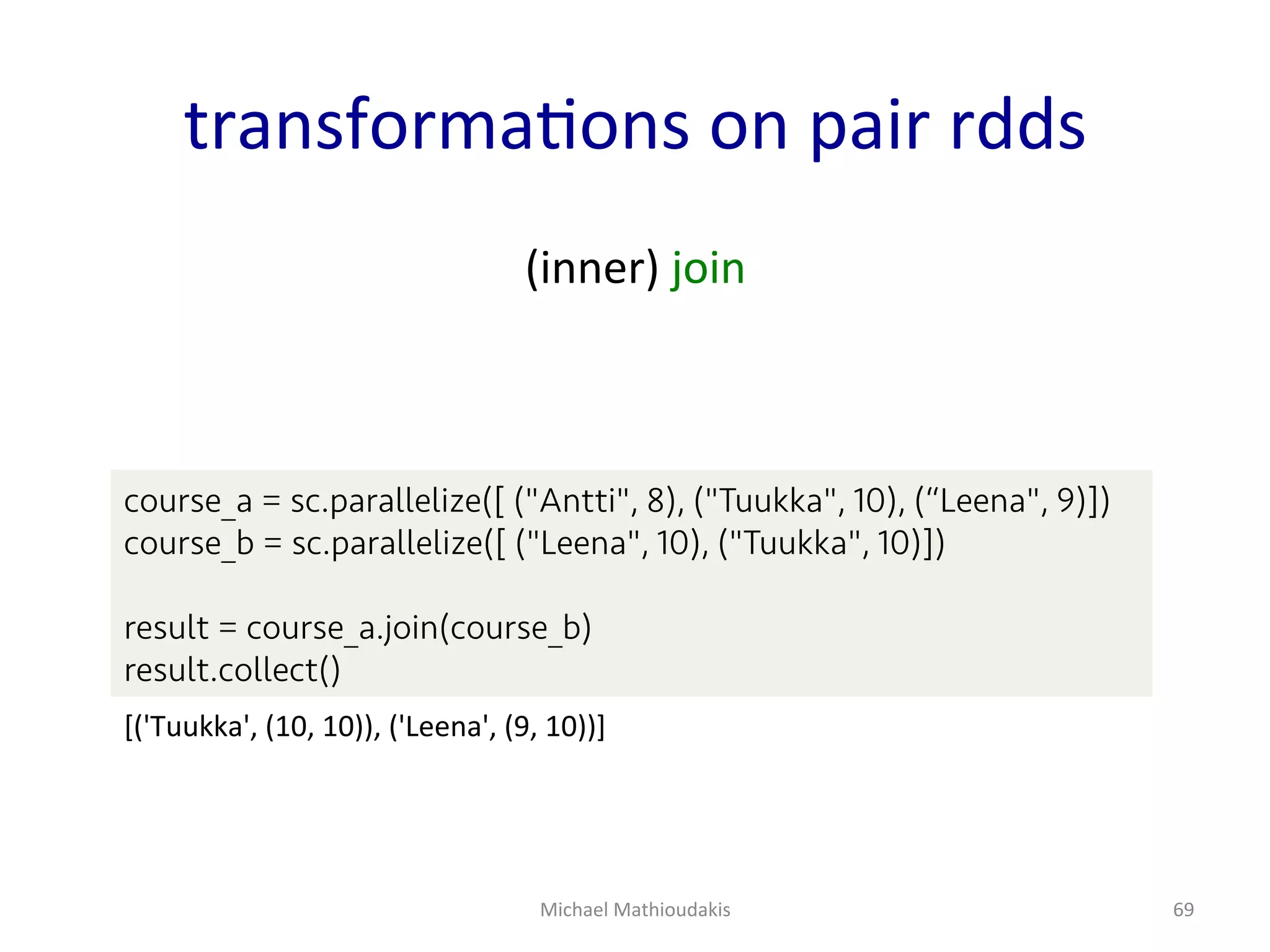 transformations on pair rdds

(inner) join

course_a = sc.parallelize([ ("Antti", 8), ("Tuukka", 10), (“Leena", 9)])
course_b = sc.parallelize([ ("Leena", 10), ("Tuukka", 10)])

result = course_a.join(course_b)
result.collect()

[('Tuukka', (10, 10)), ('Leena', (9, 10))]

Michael Mathioudakis

69